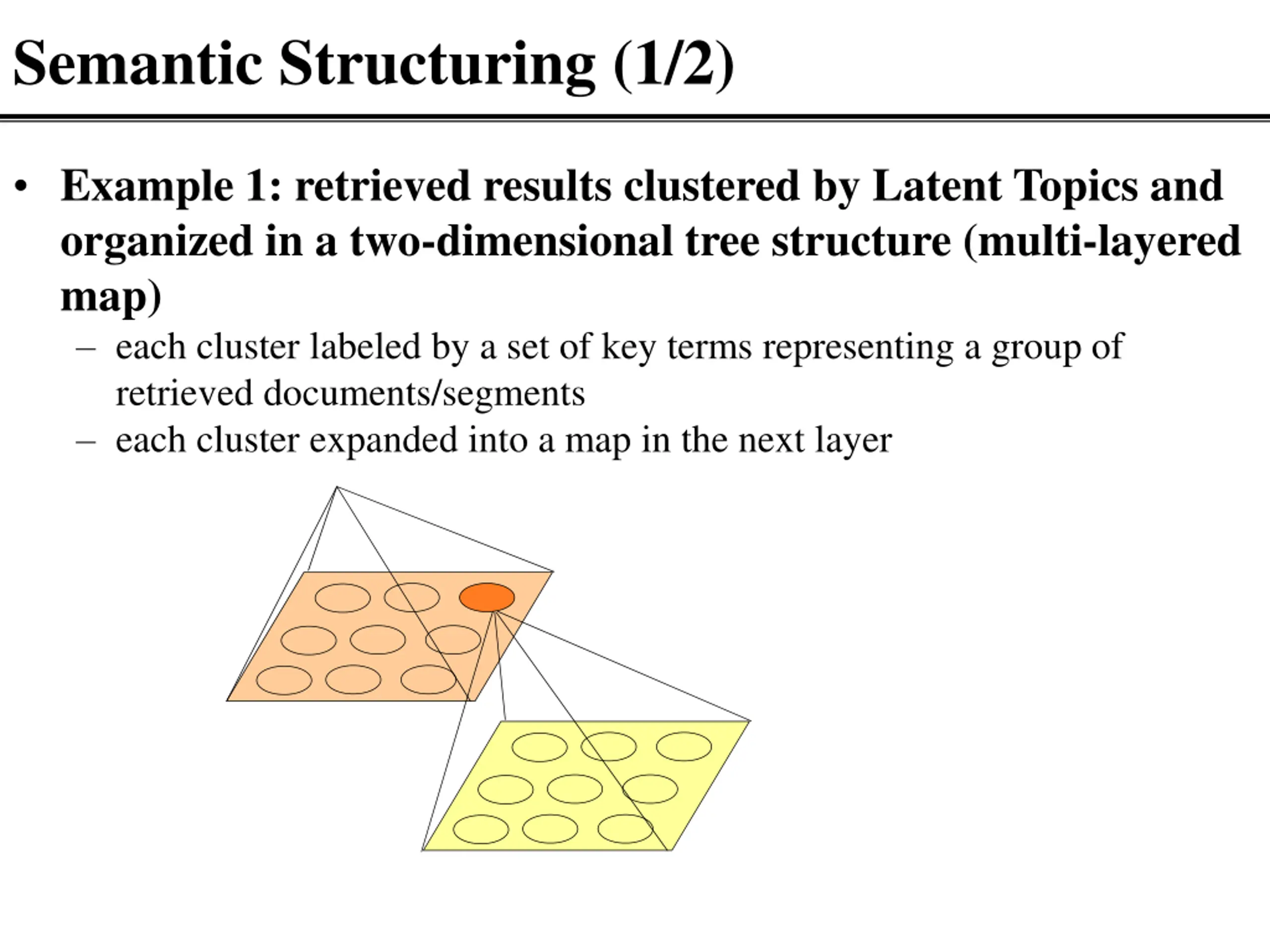 Semantic Structuring (1/2)

• Example 1: retrieved results clustered by Latent Topics and organized in a two-dimensional tree structure (multi-layered map)

– each cluster labeled by a set of key terms representing a group of retrieved documents/segments

– each cluster expanded into a map in the next layer